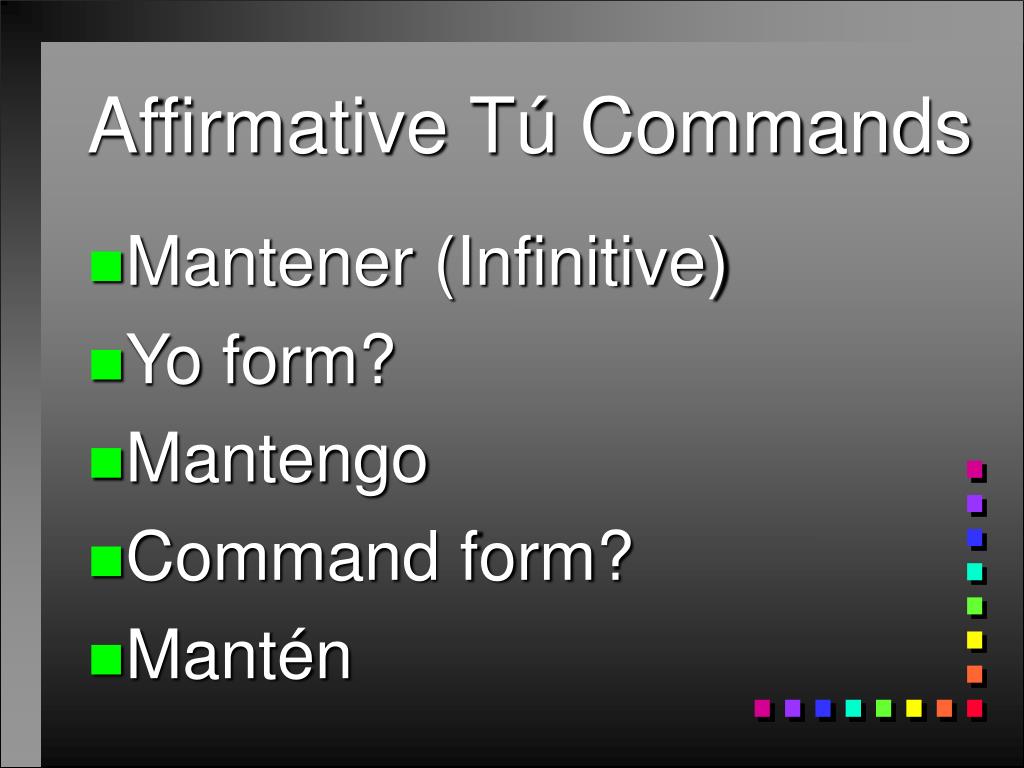 Affirmative Tú Commands

Mantener (Infinitive)
Yo form?
Mantengo
Command form?
Mantén